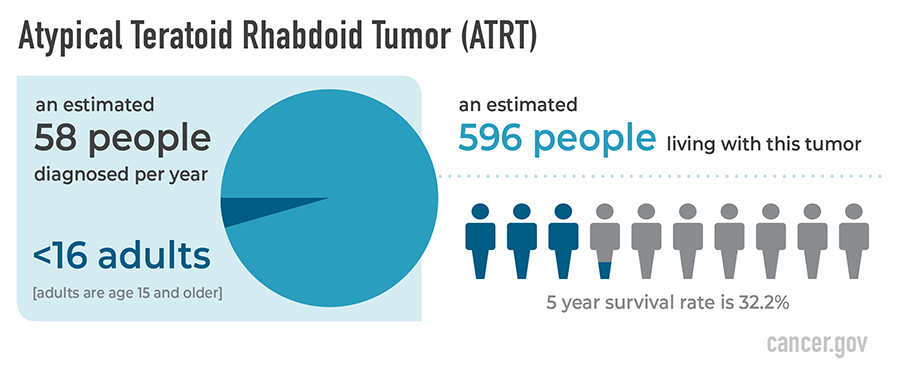 Atypical Teratoid Rhabdoid Tumor (ATRT)

an estimated
58 people
diagnosed per year

<16 adults
[adults are age 15 and older]

an estimated
596 people living with this tumor

5 year survival rate is 32.2%

cancer.gov